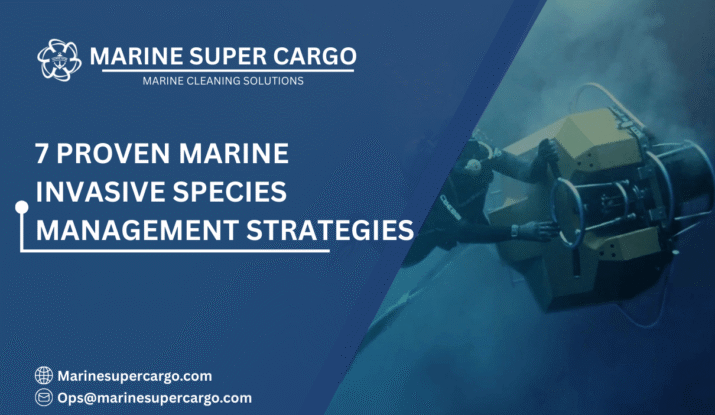 MARINE SUPER CARGO
MARINE CLEANING SOLUTIONS

7 PROVEN MARINE INVASIVE SPECIES MANAGEMENT STRATEGIES

Marinesupercargo.com
Ops@marinesupercargo.com